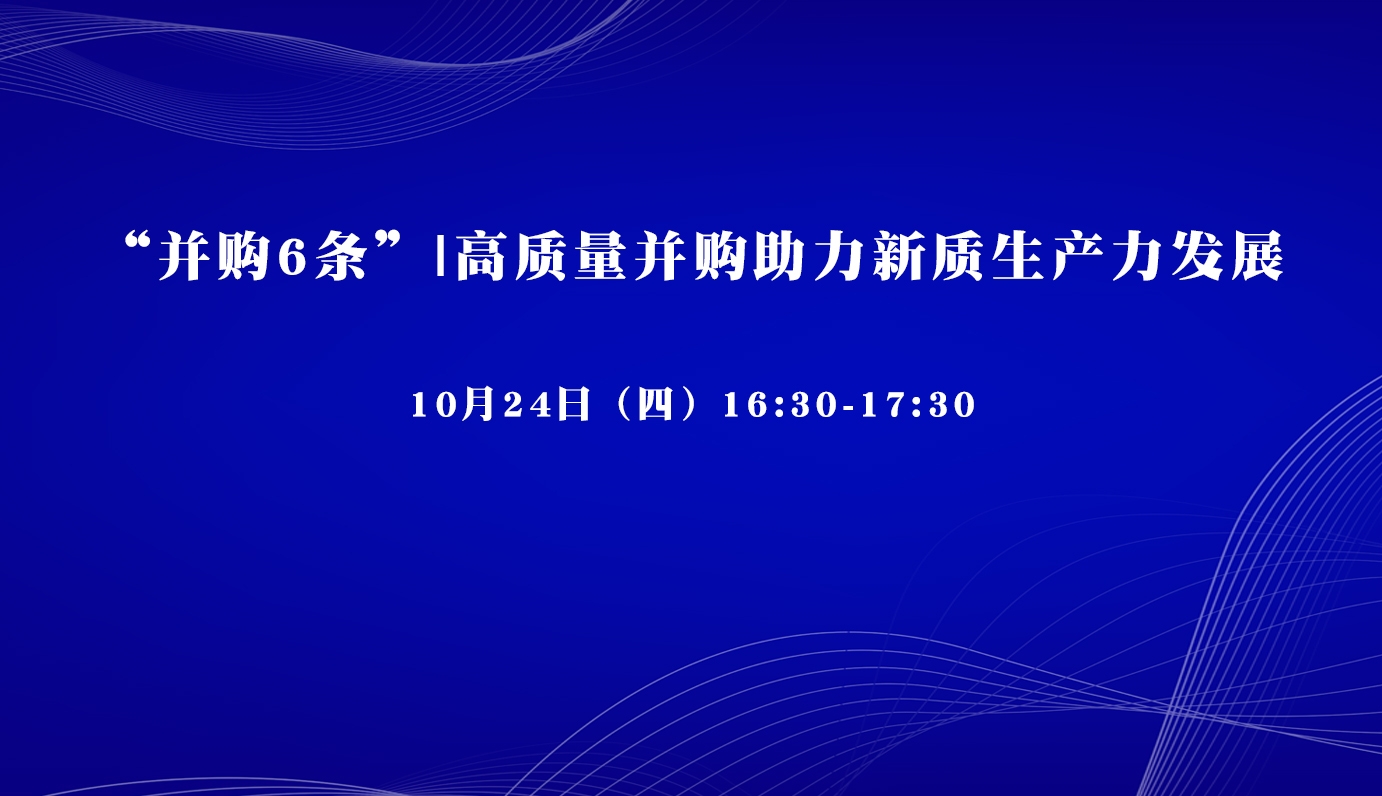 “并购6条”|高质量并购助力新质生产力发展

10月24日（四）16:30-17:30